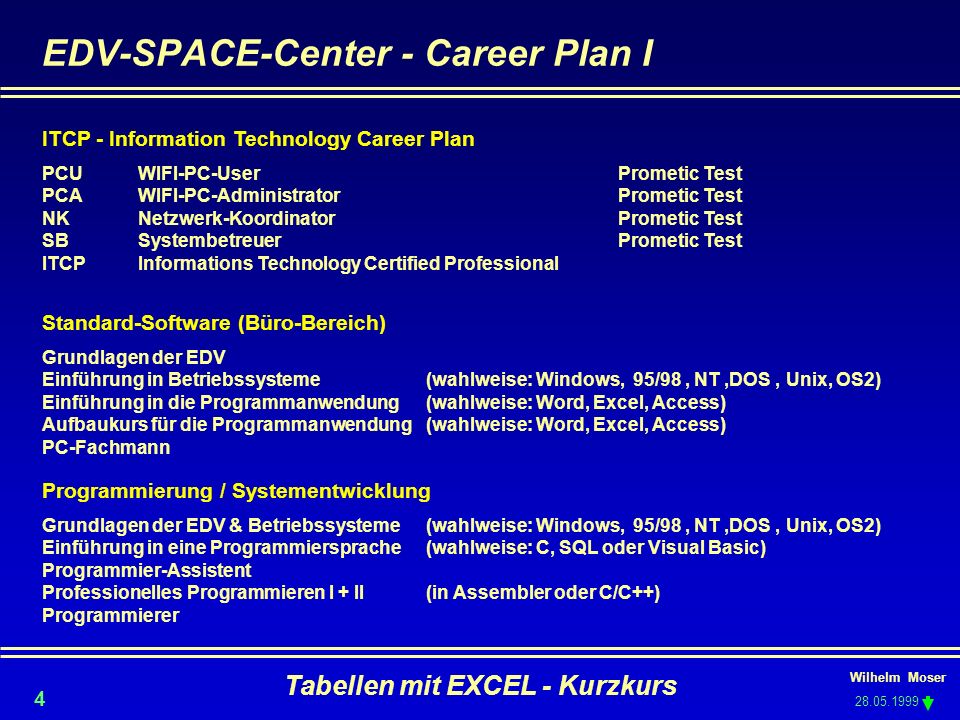 EDV-SPACE-Center - Career Plan I

ITCP - Information Technology Career Plan

| | | |
|---|---|---|
| PCU | WIFI-PC-User | Prometic Test |
| PCA | WIFI-PC-Administrator | Prometic Test |
| NK | Netzwerk-Koordinator | Prometic Test |
| SB | Systembetreuer | Prometic Test |
| ITCP | Informations Technology Certified Professional | |

Standard-Software (Büro-Bereich)

| | |
|---|---|
| Grundlagen der EDV | |
| Einführung in Betriebssysteme | (wahlweise: Windows, 95/98 , NT ,DOS , Unix, OS2) |
| Einführung in die Programmanwendung | (wahlweise: Word, Excel, Access) |
| Aufbaukurs für die Programmanwendung | (wahlweise: Word, Excel, Access) |
| PC-Fachmann | |

Programmierung / Systementwicklung

| | |
|---|---|
| Grundlagen der EDV & Betriebssysteme | (wahlweise: Windows, 95/98 , NT ,DOS , Unix, OS2) |
| Einführung in eine Programmiersprache | (wahlweise: C, SQL oder Visual Basic) |
| Programmier-Assistent | |
| Professionelles Programmieren I + II | (in Assembler oder C/C++) |
| Programmierer | |

4

Tabellen mit EXCEL - Kurzkurs

Wilhelm Moser
28.05.1999